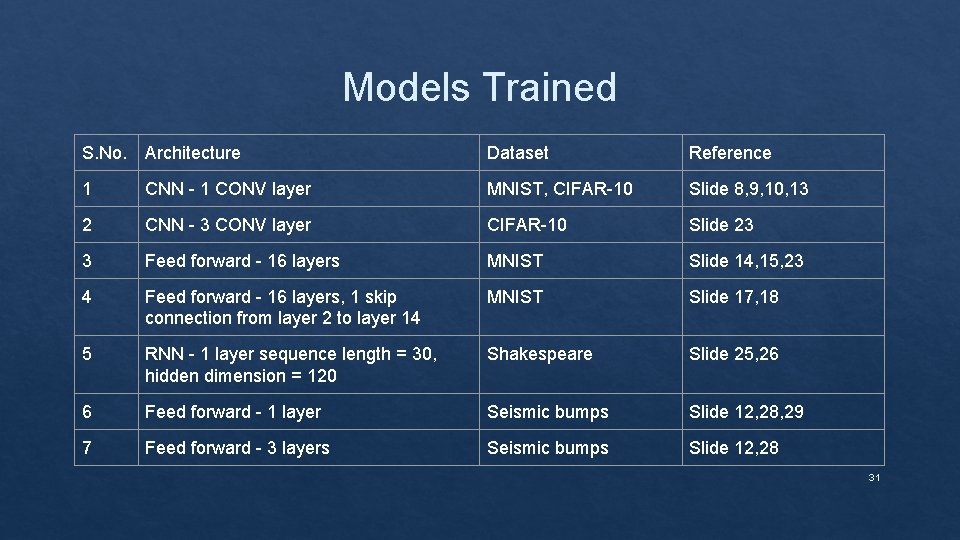 Models Trained

| S.No. | Architecture | Dataset | Reference |
|---|---|---|---|
| 1 | CNN - 1 CONV layer | MNIST, CIFAR-10 | Slide 8,9,10,13 |
| 2 | CNN - 3 CONV layer | CIFAR-10 | Slide 23 |
| 3 | Feed forward - 16 layers | MNIST | Slide 14,15,23 |
| 4 | Feed forward - 16 layers, 1 skip connection from layer 2 to layer 14 | MNIST | Slide 17,18 |
| 5 | RNN - 1 layer sequence length = 30, hidden dimension = 120 | Shakespeare | Slide 25,26 |
| 6 | Feed forward - 1 layer | Seismic bumps | Slide 12,28,29 |
| 7 | Feed forward - 3 layers | Seismic bumps | Slide 12,28 |

31